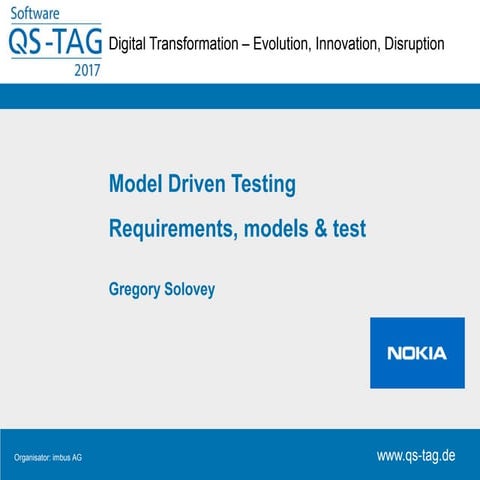 Software
QS-TAG
2017

Digital Transformation – Evolution, Innovation, Disruption

Model Driven Testing

Requirements, models & test

Gregory Solovey

NOKIA

Organisator: imbus AG

www.qs-tag.de